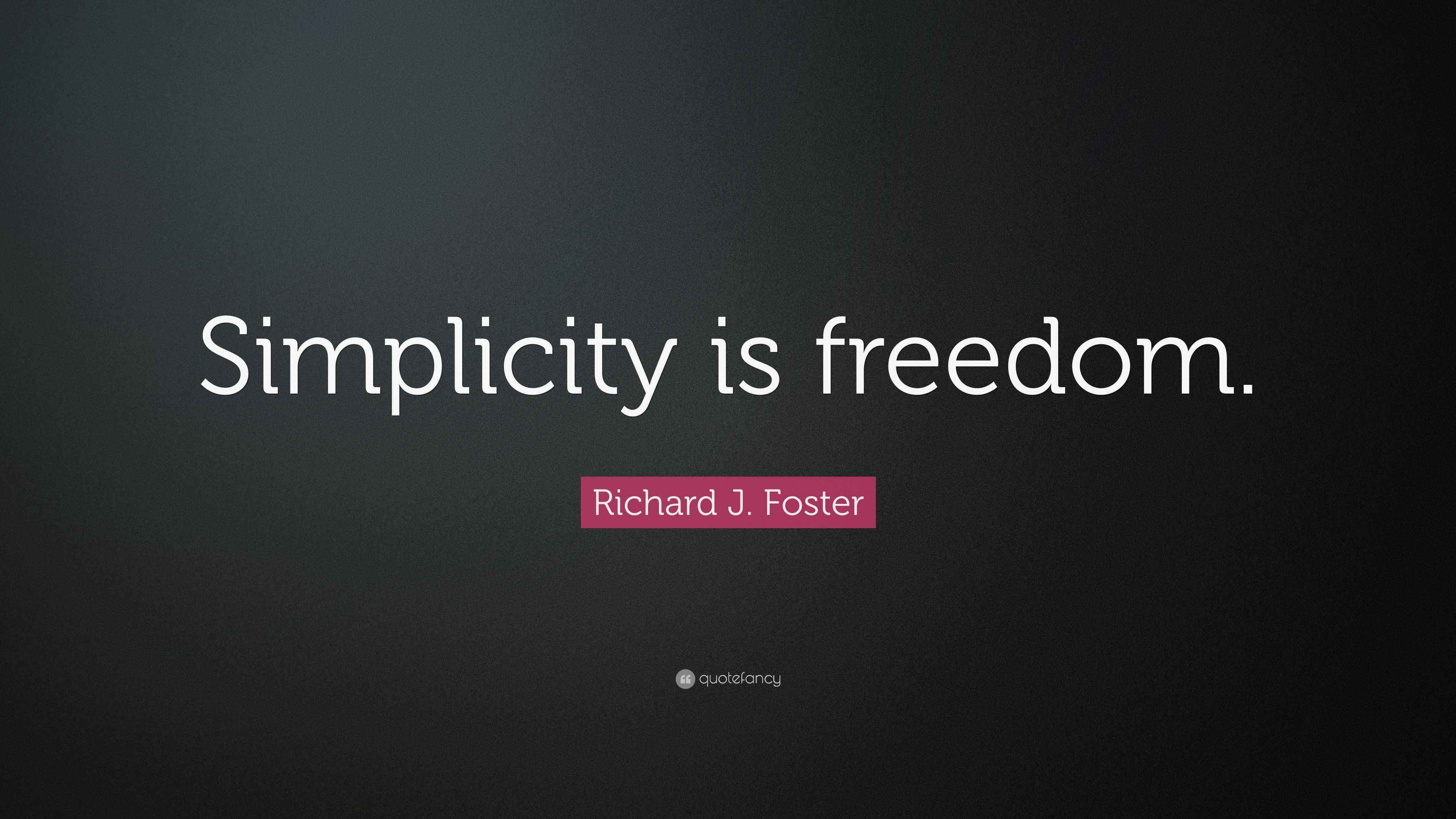 Simplicity is freedom.

Richard J. Foster

quotefancy